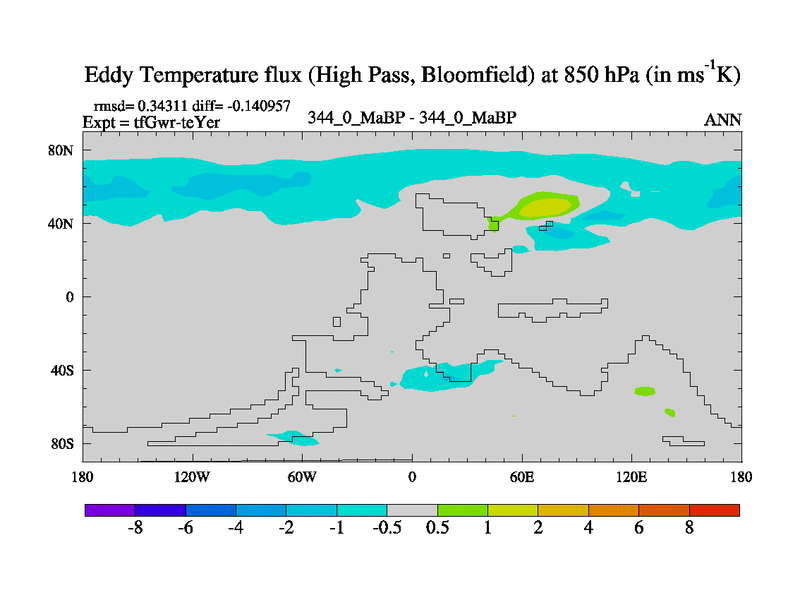 Eddy Temperature flux (High Pass, Bloomfield) at 850 hPa (in $ms^{-1}K$)

rmsd= 0.34311 diff= -0.140957
Expt = tfGwr-teYer

344_0_MaBP - 344_0_MaBP

ANN

80N
40N
0
40S
80S

180
120W
60W
0
60E
120E
180

-8 -6 -4 -2 -1 -0.5 0.5 1 2 4 6 8